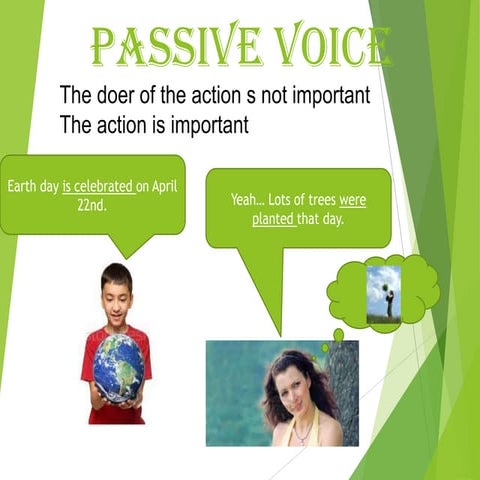 PASSIVE VOICE

The doer of the action s not important
The action is important

Earth day is celebrated on April 22nd.

Yeah... Lots of trees were planted that day.